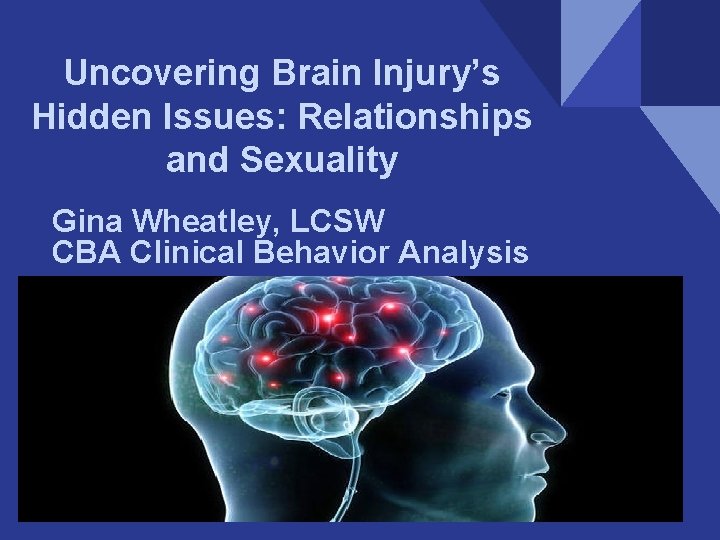 Uncovering Brain Injury's Hidden Issues: Relationships and Sexuality

Gina Wheatley, LCSW
CBA Clinical Behavior Analysis